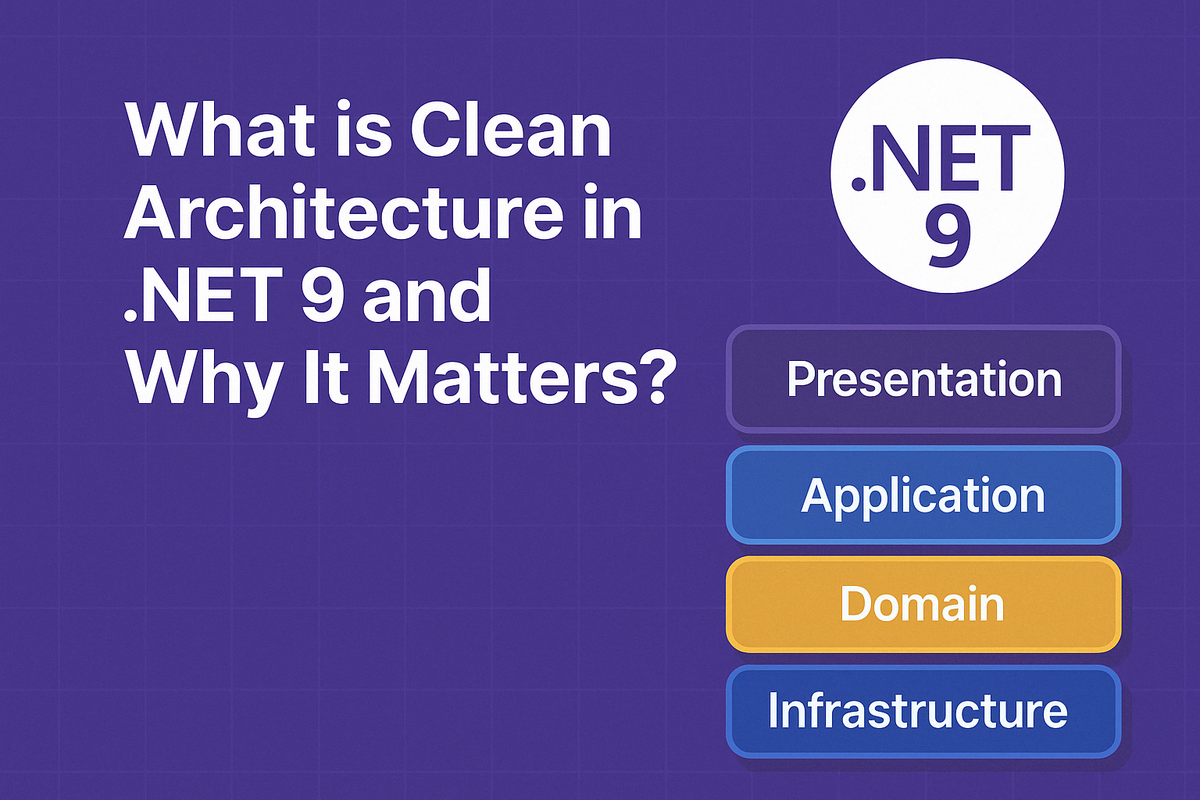 What is Clean Architecture in .NET 9 and Why It Matters?

.NET 9

Presentation

Application

Domain

Infrastructure